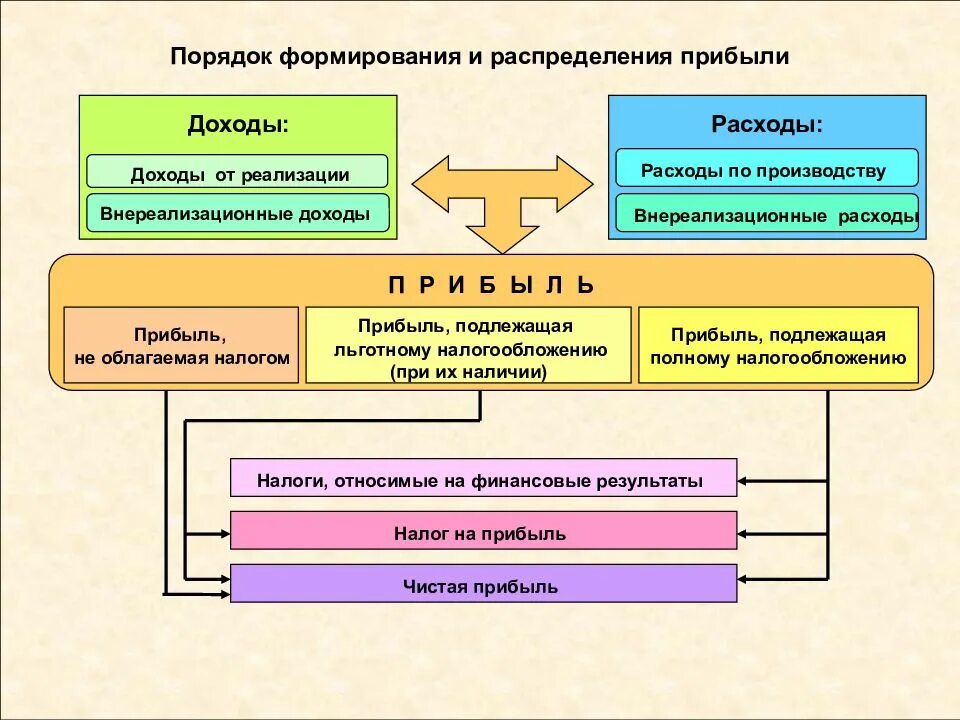 Порядок формирования и распределения прибыли

Доходы:

Доходы от реализации

Внереализационные доходы

Расходы:

Расходы по производству

Внереализационные расходы

П Р И Б Ы Л Ь

Прибыль, не облагаемая налогом

Прибыль, подлежащая льготному налогообложению (при их наличии)

Прибыль, подлежащая полному налогообложению

Налоги, относимые на финансовые результаты

Налог на прибыль

Чистая прибыль